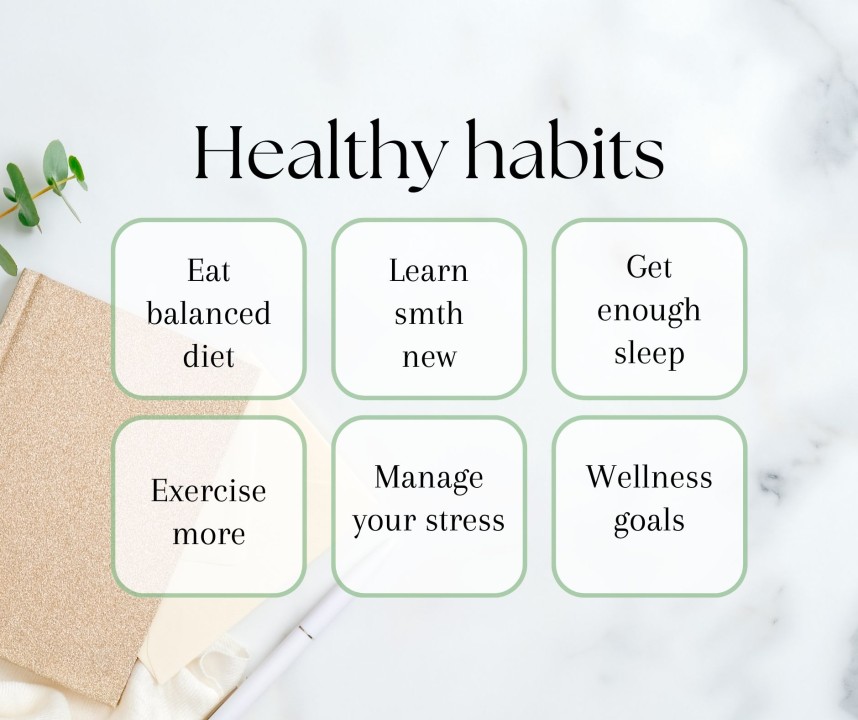 Healthy habits

Eat balanced diet

Learn smth new

Get enough sleep

Exercise more

Manage your stress

Wellness goals